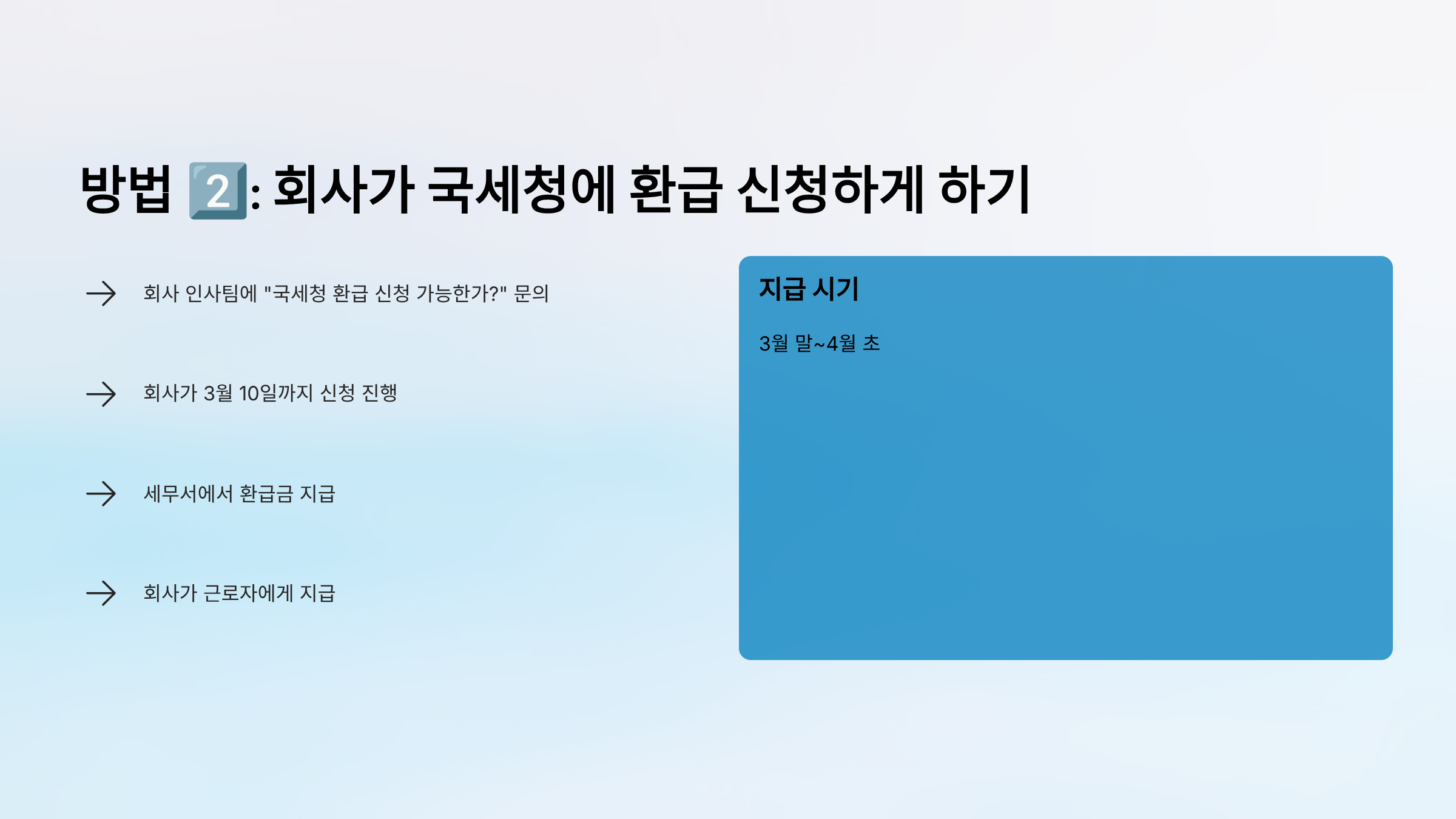 방법 2️⃣: 회사가 국세청에 환급 신청하게 하기

→ 회사 인사팀에 "국세청 환급 신청 가능한가?" 문의

→ 회사가 3월 10일까지 신청 진행

→ 세무서에서 환급금 지급

→ 회사가 근로자에게 지급

지급 시기

3월 말~4월 초